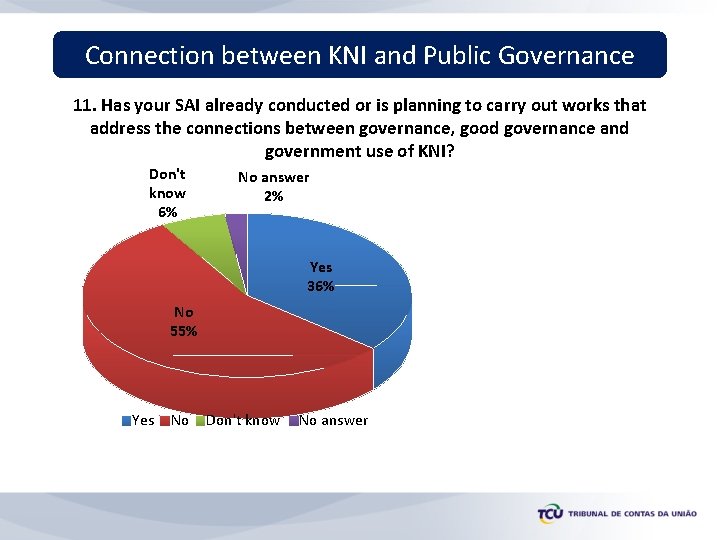 Connection between KNI and Public Governance

11. Has your SAI already conducted or is planning to carry out works that address the connections between governance, good governance and government use of KNI?

Don't know 6%

No answer 2%

Yes 36%

No 55%

Yes No Don't know No answer

TCU TRIBUNAL DE CONTAS DA UNIÃO